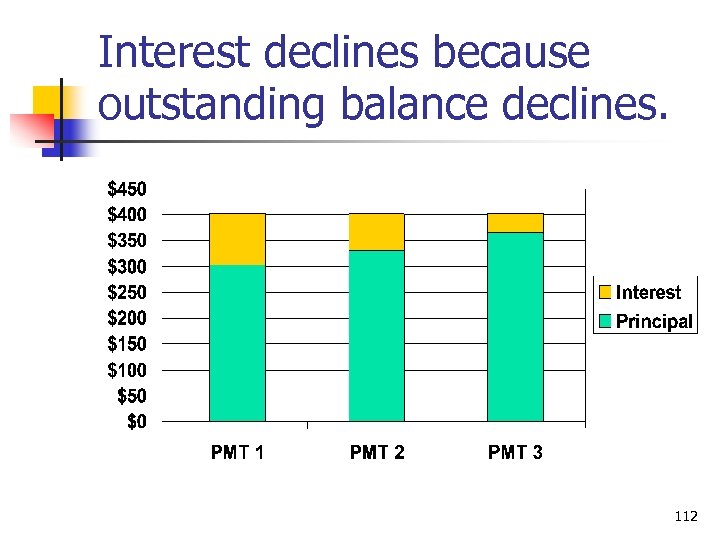 Interest declines because outstanding balance declines.

$450
$400
$350
$300
$250
$200
$150
$100
$50
$0

PMT 1
PMT 2
PMT 3

Interest
Principal

112